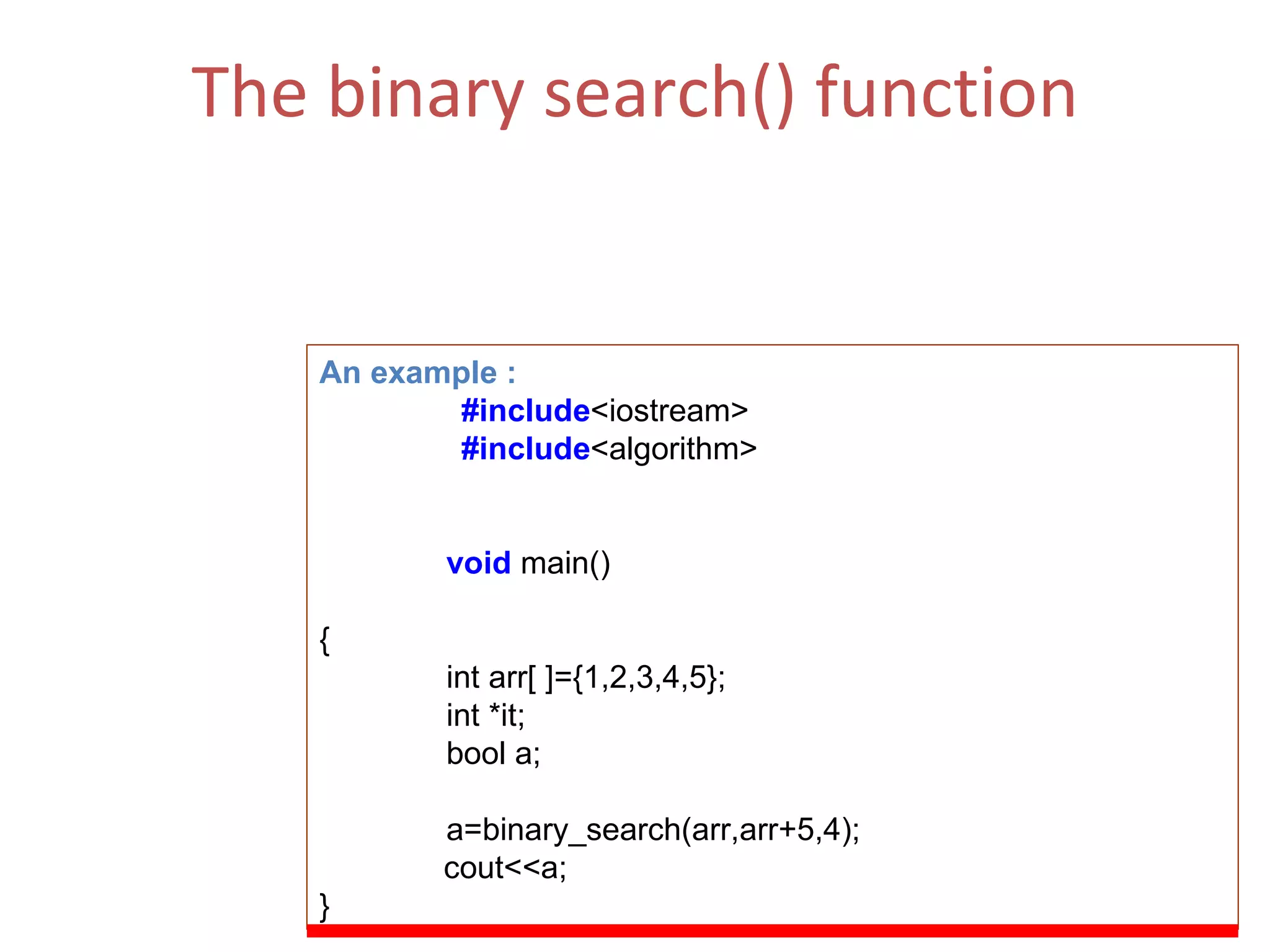 The binary search() function

An example :
#include<iostream>
#include<algorithm>

void main()

{
int arr[ ]={1,2,3,4,5};
int *it;
bool a;

a=binary_search(arr,arr+5,4);
cout<<a;
}